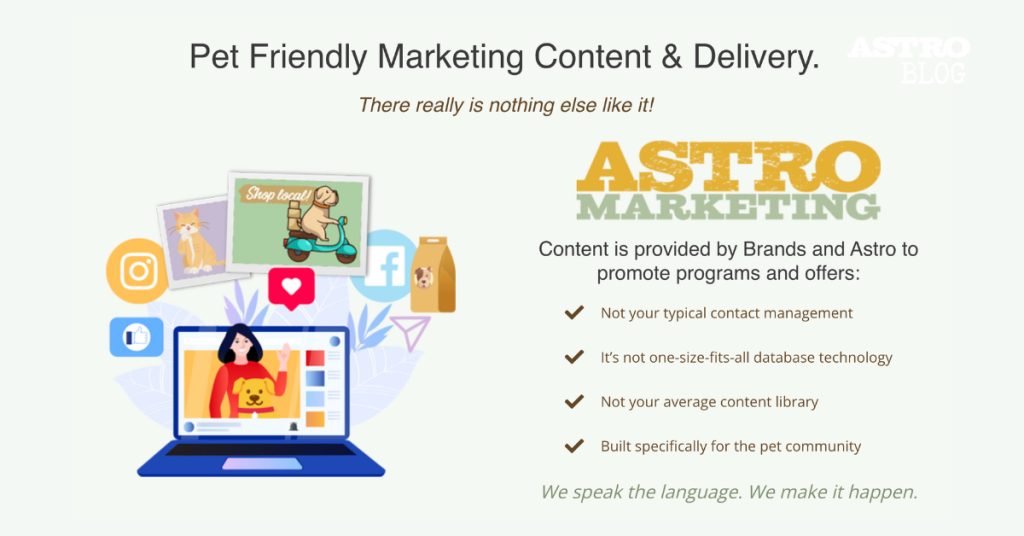 Pet Friendly Marketing Content & Delivery.

ASTRO BLOG

There really is nothing else like it!

Shop local!

ASTRO MARKETING

Content is provided by Brands and Astro to promote programs and offers:

Not your typical contact management

It's not one-size-fits-all database technology

Not your average content library

Built specifically for the pet community

We speak the language. We make it happen.